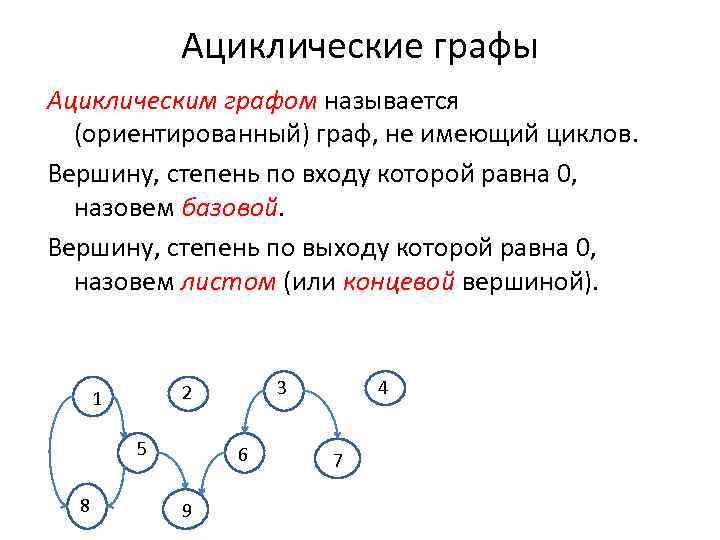 Ациклические графы

Ациклическим графом называется (ориентированный) граф, не имеющий циклов.

Вершину, степень по входу которой равна 0, назовем базовой.

Вершину, степень по выходу которой равна 0, назовем листом (или концевой вершиной).

1

2

3

4

5

6

7

8

9